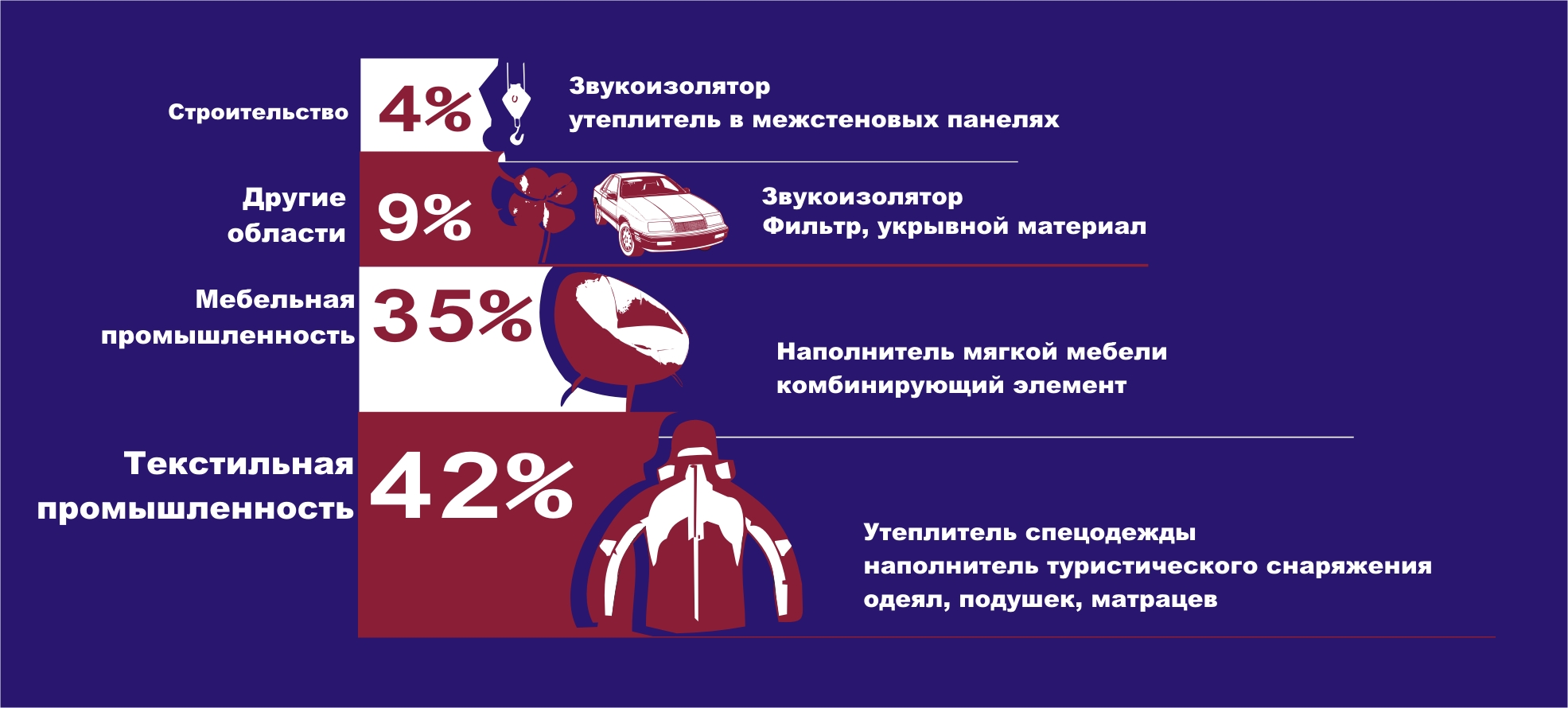 Строительство

4%

Звукоизолятор
утеплитель в межстеновых панелях

Другие области

9%

Звукоизолятор
Фильтр, укрывной материал

Мебельная промышленность

35%

Наполнитель мягкой мебели
комбинирующий элемент

Текстильная промышленность

42%

Утеплитель спецодежды
наполнитель туристического снаряжения
одеял, подушек, матрацев